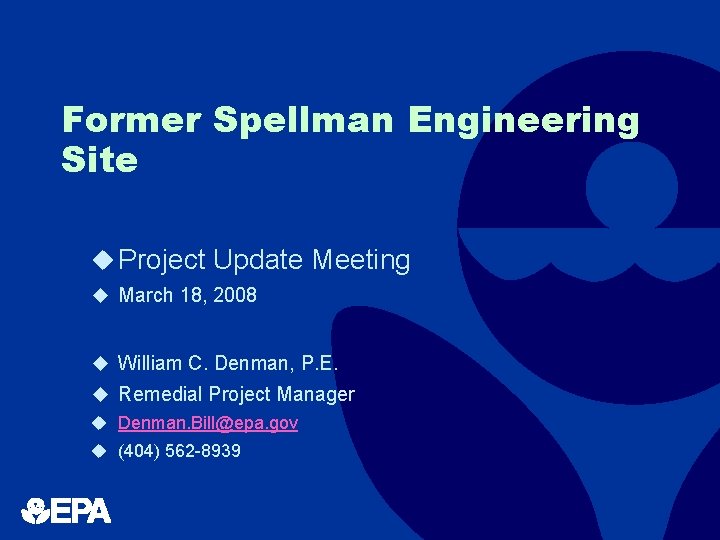 Former Spellman Engineering Site

◆ Project Update Meeting
◆ March 18, 2008

◆ William C. Denman, P.E.
◆ Remedial Project Manager
◆ Denman.Bill@epa.gov
◆ (404) 562-8939

EPA